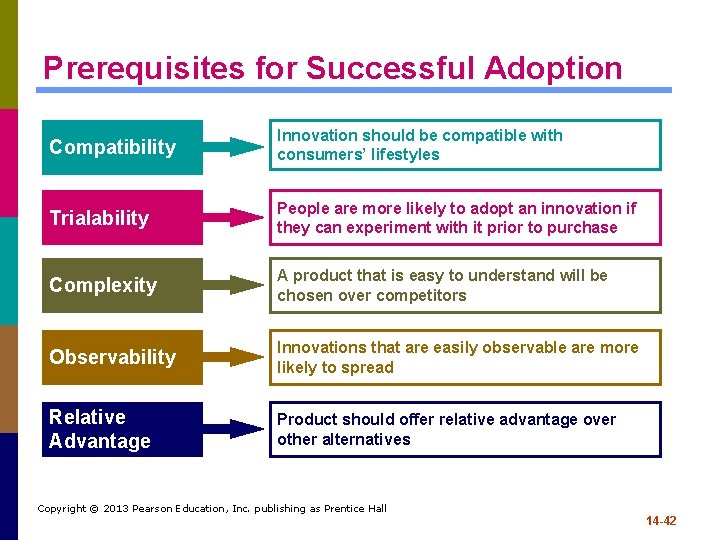 Prerequisites for Successful Adoption

Compatibility

Innovation should be compatible with consumers' lifestyles

Trialability

People are more likely to adopt an innovation if they can experiment with it prior to purchase

Complexity

A product that is easy to understand will be chosen over competitors

Observability

Innovations that are easily observable are more likely to spread

Relative Advantage

Product should offer relative advantage over other alternatives

Copyright © 2013 Pearson Education, Inc. publishing as Prentice Hall

14-42